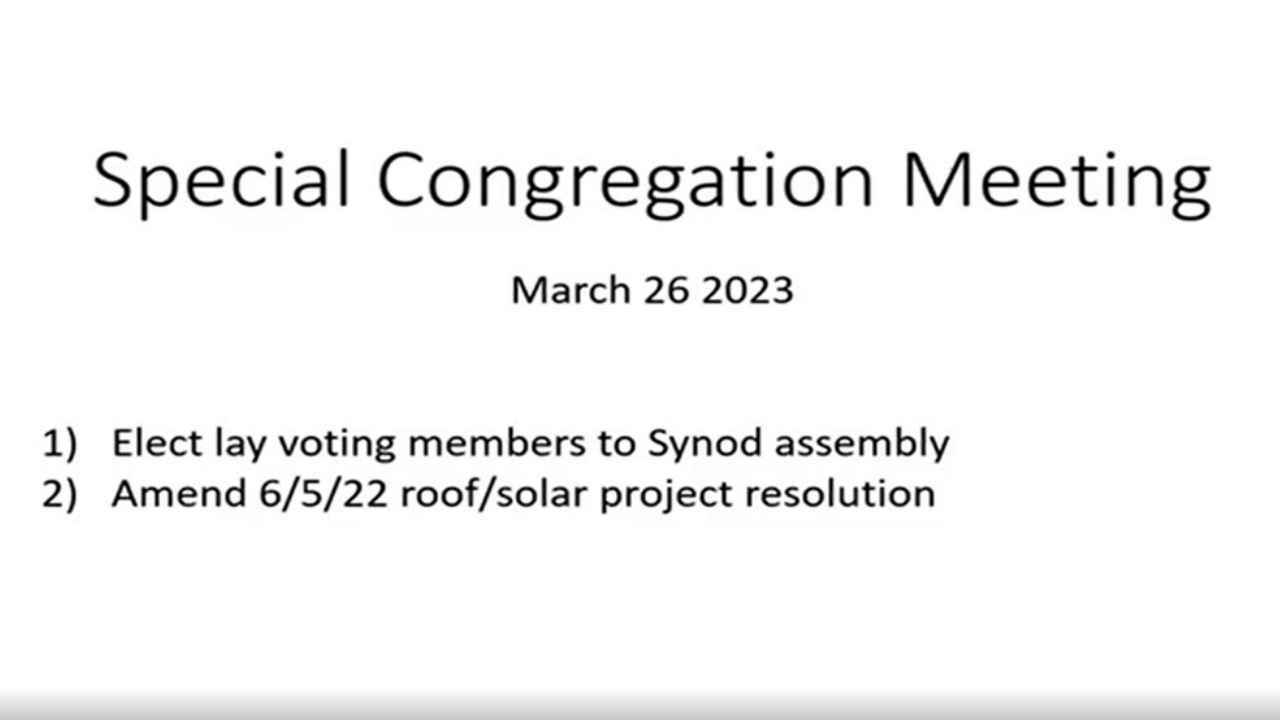 Special Congregation Meeting

March 26 2023

1) Elect lay voting members to Synod assembly
2) Amend 6/5/22 roof/solar project resolution